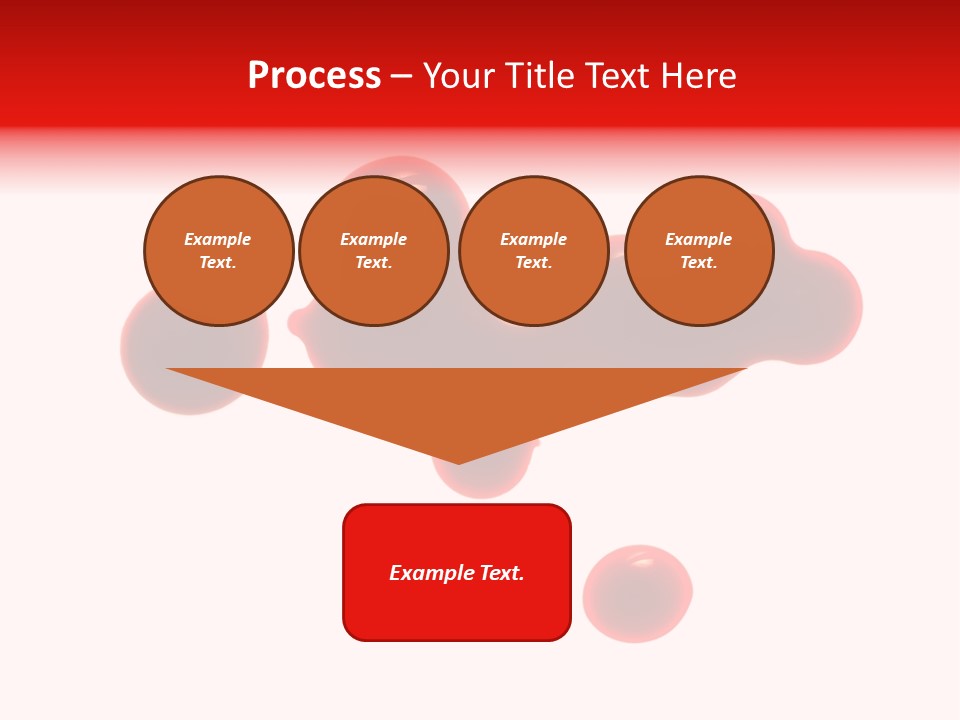 Process – Your Title Text Here

Example Text.

Example Text.

Example Text.

Example Text.

Example Text.